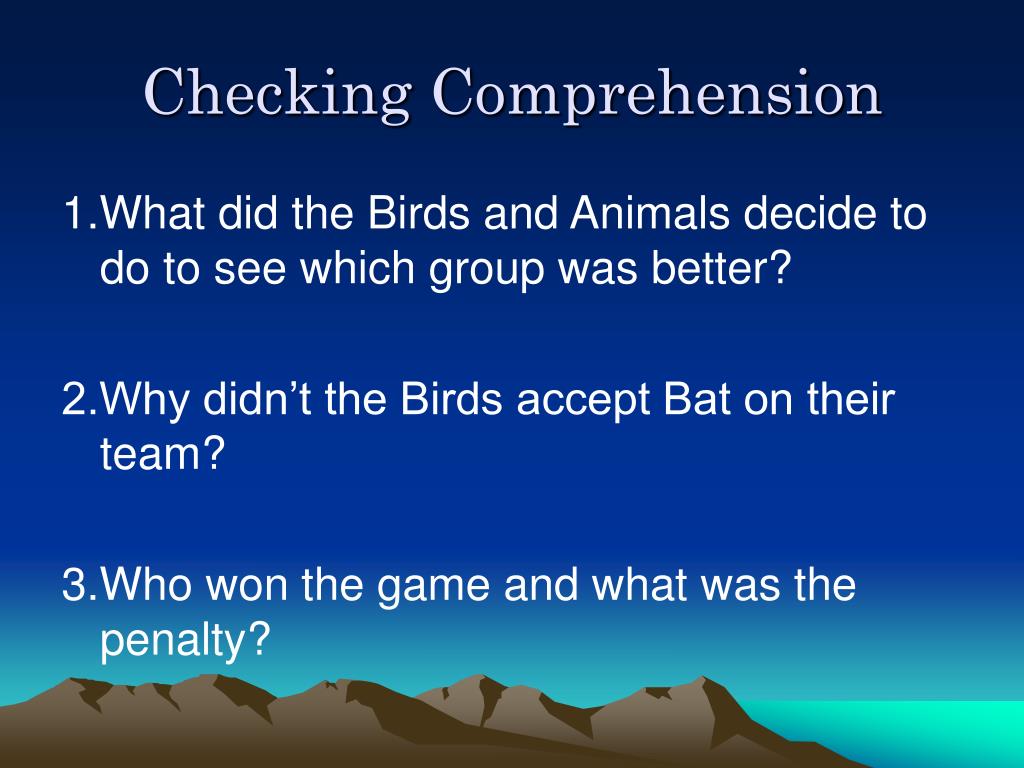 Checking Comprehension

1.What did the Birds and Animals decide to do to see which group was better?

2.Why didn’t the Birds accept Bat on their team?

3.Who won the game and what was the penalty?